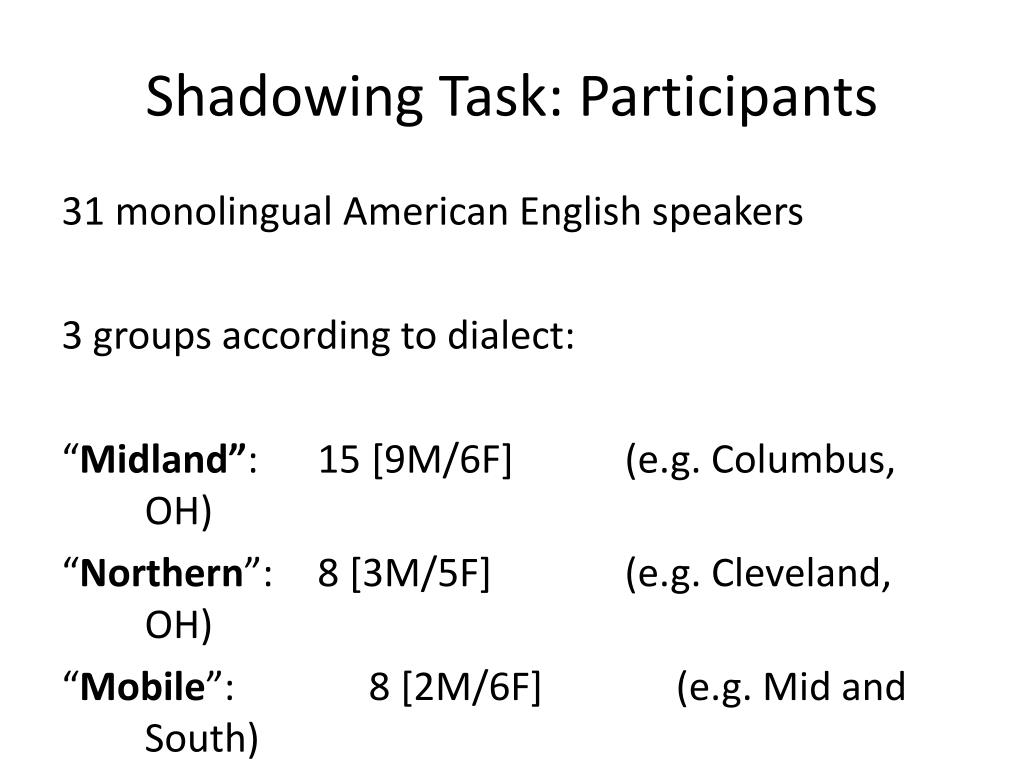 Shadowing Task: Participants

31 monolingual American English speakers

3 groups according to dialect:

“Midland”: 15 [9M/6F] (e.g. Columbus, OH)

“Northern”: 8 [3M/5F] (e.g. Cleveland, OH)

“Mobile”: 8 [2M/6F] (e.g. Mid and South)